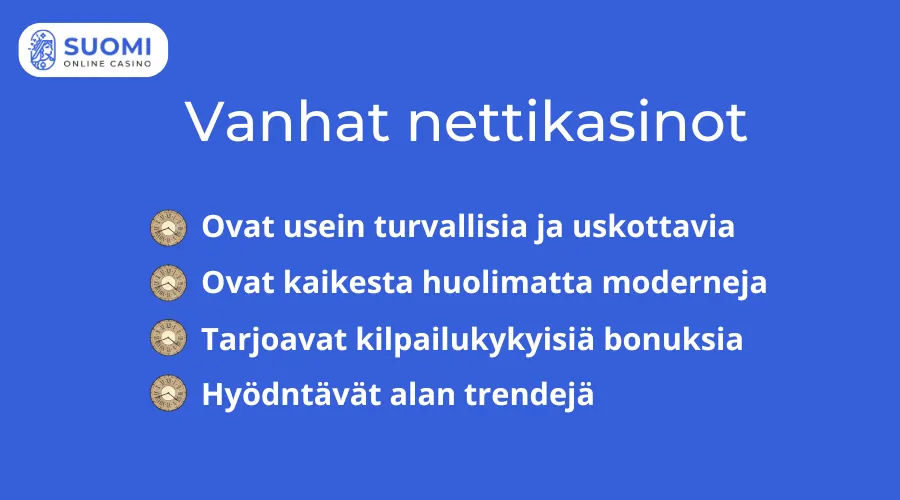 SUOMI
ONLINE CASINO

Vanhat nettikasinot

Ovat usein turvallisia ja uskottavia

Ovat kaikesta huolimatta moderneja

Tarjoavat kilpailukykyisiä bonuksia

Hyödntävät alan trendejä